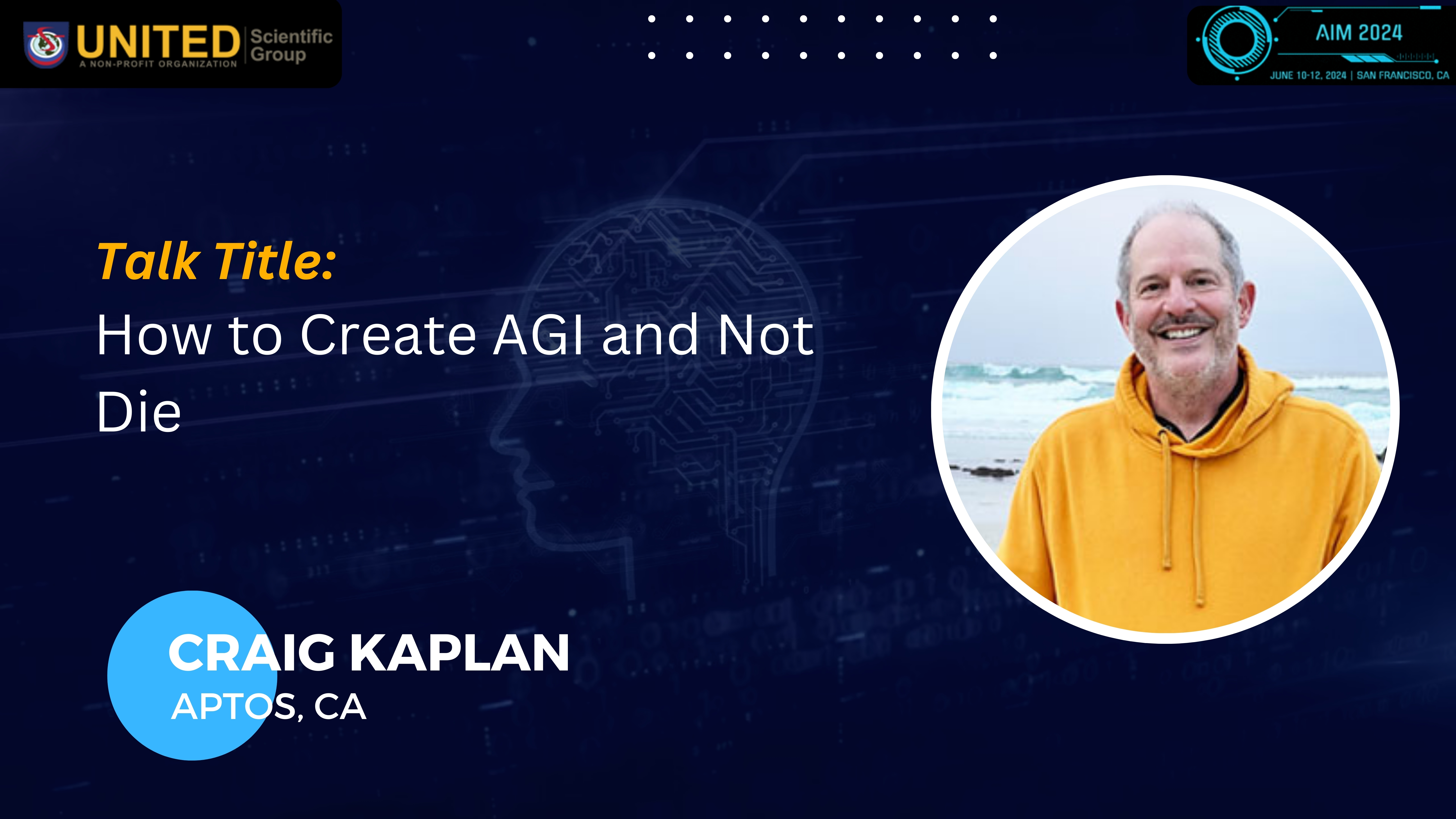 UNITED Scientific Group
A NON-PROFIT ORGANIZATION

AIM 2024
JUNE 10-12, 2024 | SAN FRANCISCO, CA

Talk Title:
How to Create AGI and Not Die

CRAIG KAPLAN
APTOS, CA